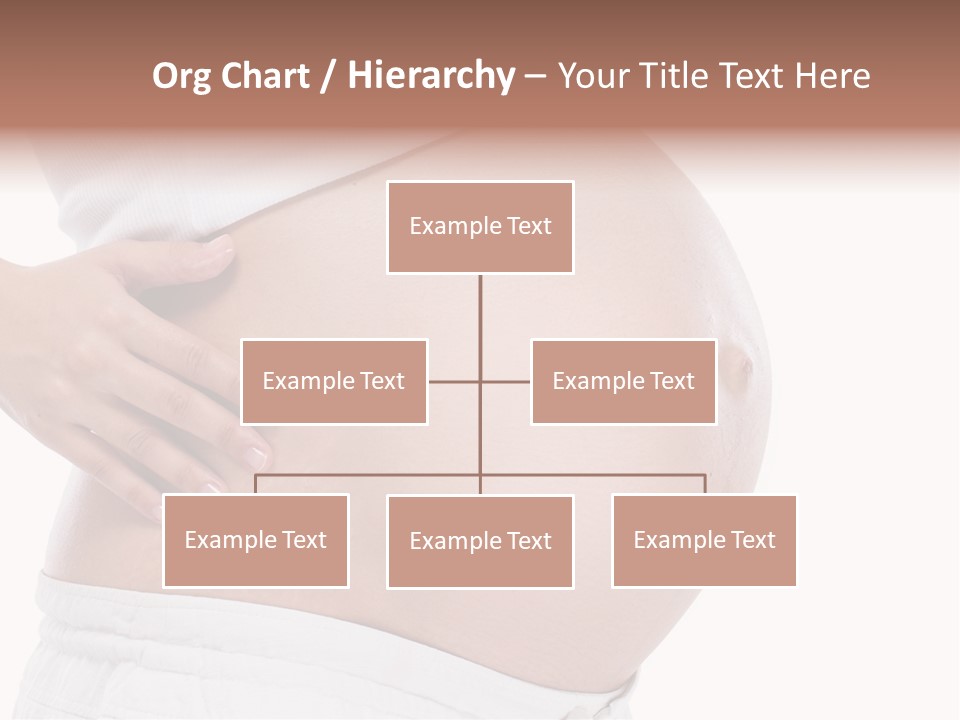 Org Chart / Hierarchy – Your Title Text Here

Example Text

Example Text

Example Text

Example Text

Example Text

Example Text